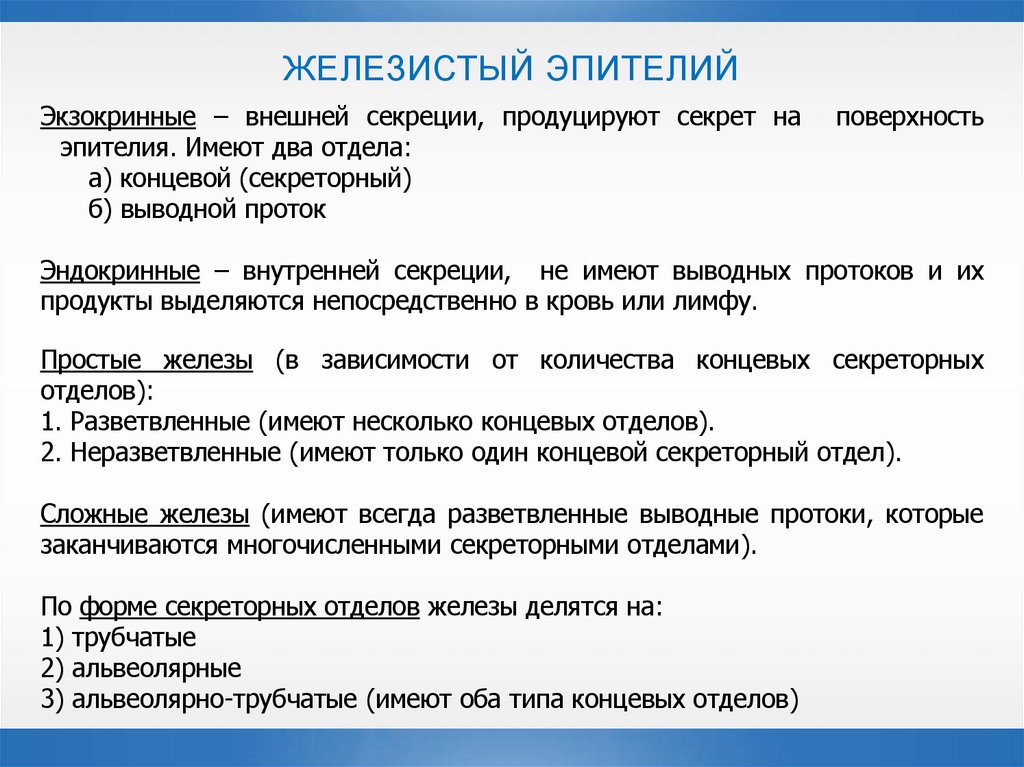 ЖЕЛЕЗИСТЫЙ ЭПИТЕЛИЙ

Экзокринные – внешней секреции, продуцируют секрет на поверхность эпителия. Имеют два отдела:
а) концевой (секреторный)
б) выводной проток

Эндокринные – внутренней секреции, не имеют выводных протоков и их продукты выделяются непосредственно в кровь или лимфу.

Простые железы (в зависимости от количества концевых секреторных отделов):
1. Разветвленные (имеют несколько концевых отделов).
2. Неразветвленные (имеют только один концевой секреторный отдел).

Сложные железы (имеют всегда разветвленные выводные протоки, которые заканчиваются многочисленными секреторными отделами).

По форме секреторных отделов железы делятся на:
1) трубчатые
2) альвеолярные
3) альвеолярно-трубчатые (имеют оба типа концевых отделов)